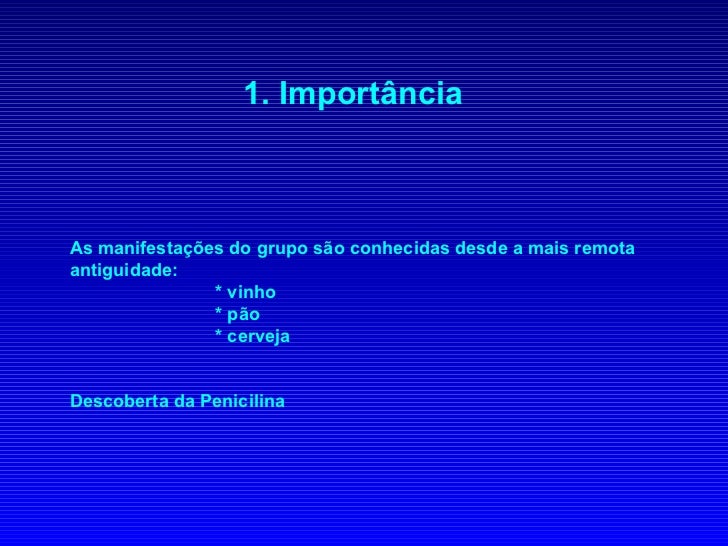 1. Importância

As manifestações do grupo são conhecidas desde a mais remota antiguidade:

* vinho
* pão
* cerveja

Descoberta da Penicilina